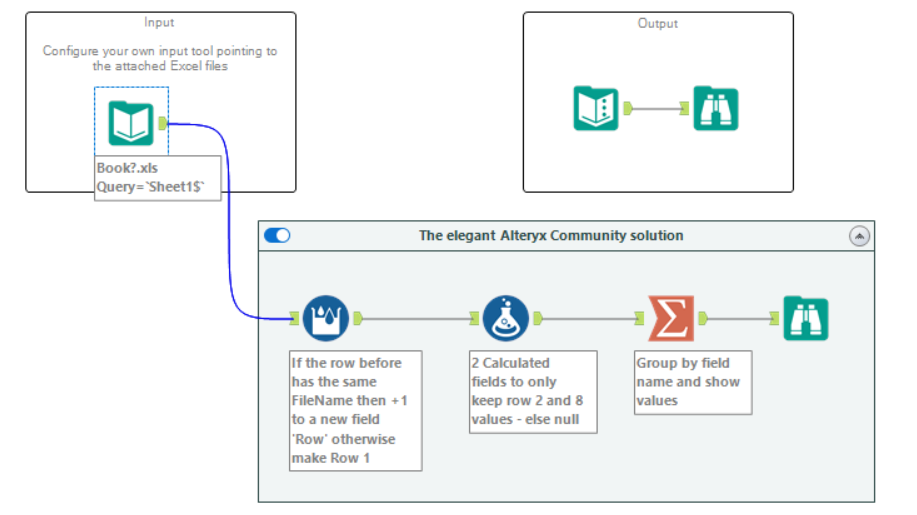 Input

Configure your own input tool pointing to the attached Excel files

Book?.xls
Query=`Sheet1$`

Output

The elegant Alteryx Community solution

If the row before has the same FileName then +1 to a new field 'Row' otherwise make Row 1

2 Calculated fields to only keep row 2 and 8 values - else null

Group by field name and show values